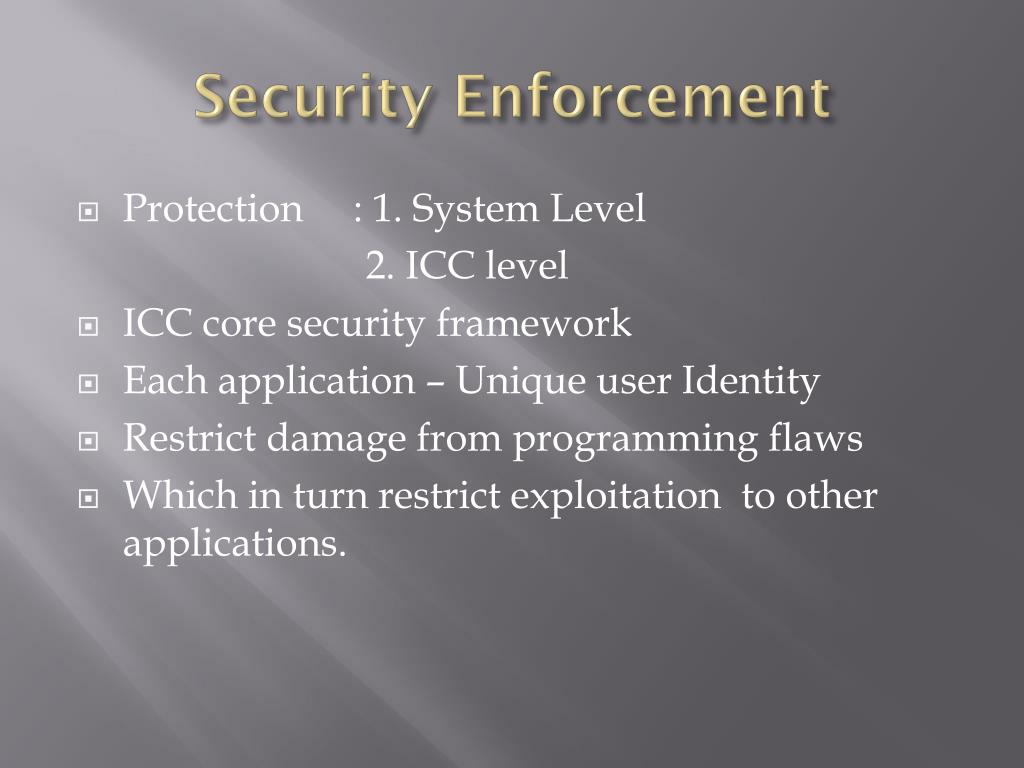 Security Enforcement

Protection : 1. System Level
2. ICC level

ICC core security framework

Each application – Unique user Identity

Restrict damage from programming flaws

Which in turn restrict exploitation to other applications.